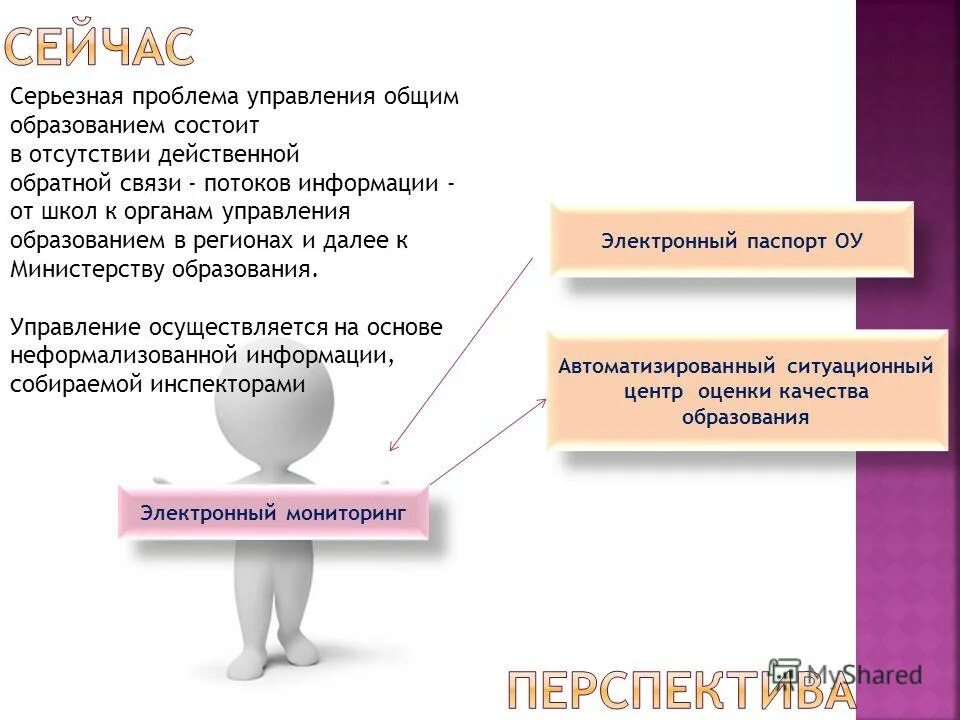 СЕЙЧАС

Серьезная проблема управления общим образованием состоит в отсутствии действенной обратной связи - потоков информации - от школ к органам управления образованием в регионах и далее к Министерству образования.

Управление осуществляется на основе неформализованной информации, собираемой инспекторами

Электронный паспорт ОУ

Автоматизированный ситуационный центр оценки качества образования

Электронный мониторинг

MyShared

ПЕРСПЕКТИВА